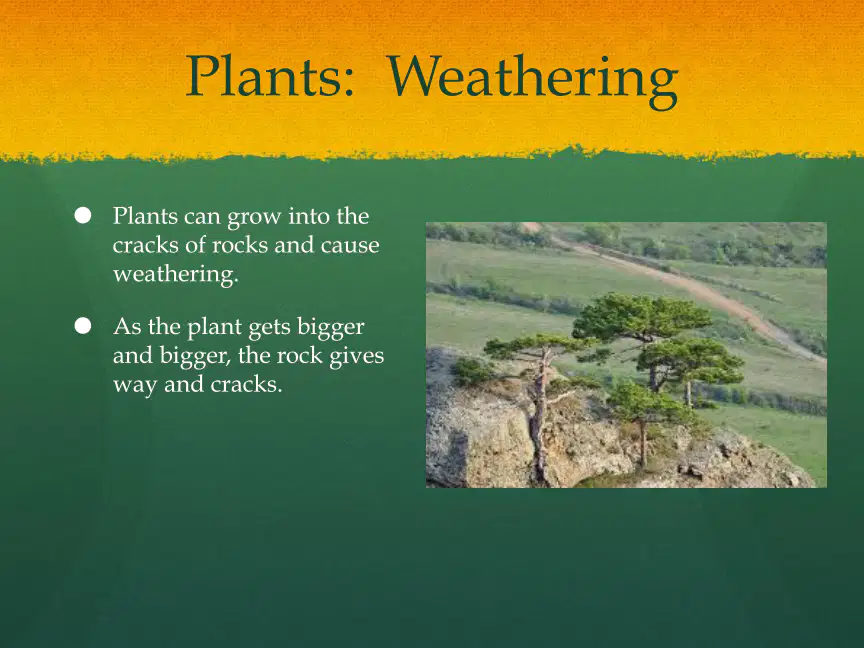 Plants: Weathering

• Plants can grow into the cracks of rocks and cause weathering.

• As the plant gets bigger and bigger, the rock gives way and cracks.